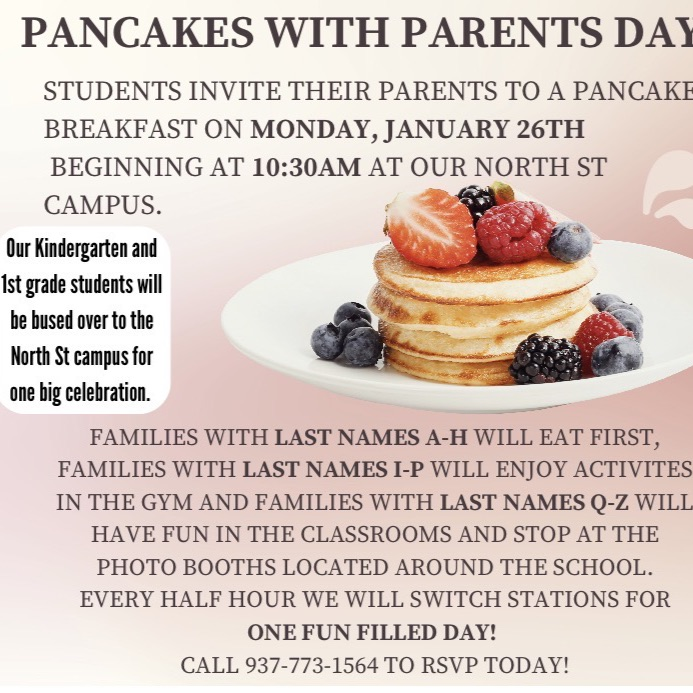 PANCAKES WITH PARENTS DAY

STUDENTS INVITE THEIR PARENTS TO A PANCAKE BREAKFAST ON MONDAY, JANUARY 26TH BEGINNING AT 10:30AM AT OUR NORTH ST CAMPUS.

Our Kindergarten and 1st grade students will be bused over to the North St campus for one big celebration.

FAMILIES WITH LAST NAMES A-H WILL EAT FIRST, FAMILIES WITH LAST NAMES I-P WILL ENJOY ACTIVITES IN THE GYM AND FAMILIES WITH LAST NAMES Q-Z WILL HAVE FUN IN THE CLASSROOMS AND STOP AT THE PHOTO BOOTHS LOCATED AROUND THE SCHOOL. EVERY HALF HOUR WE WILL SWITCH STATIONS FOR ONE FUN FILLED DAY!
CALL 937-773-1564 TO RSVP TODAY!